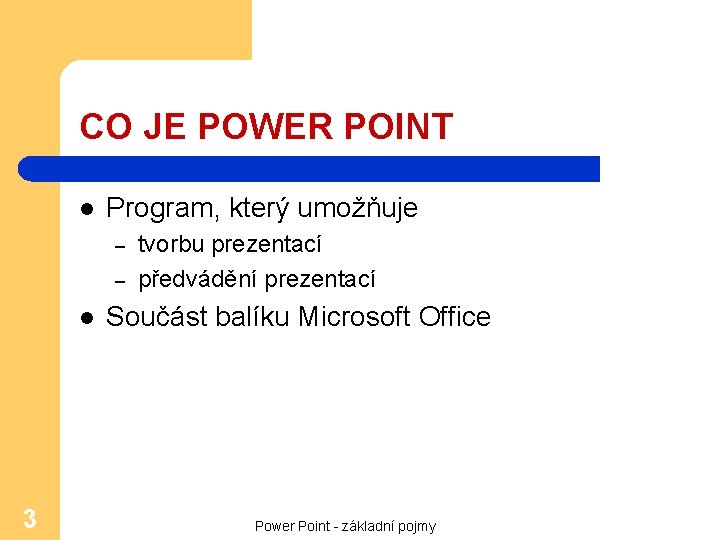 CO JE POWER POINT

● Program, který umožňuje
– tvorbu prezentací
– předvádění prezentací
● Součást balíku Microsoft Office

3

Power Point - základní pojmy